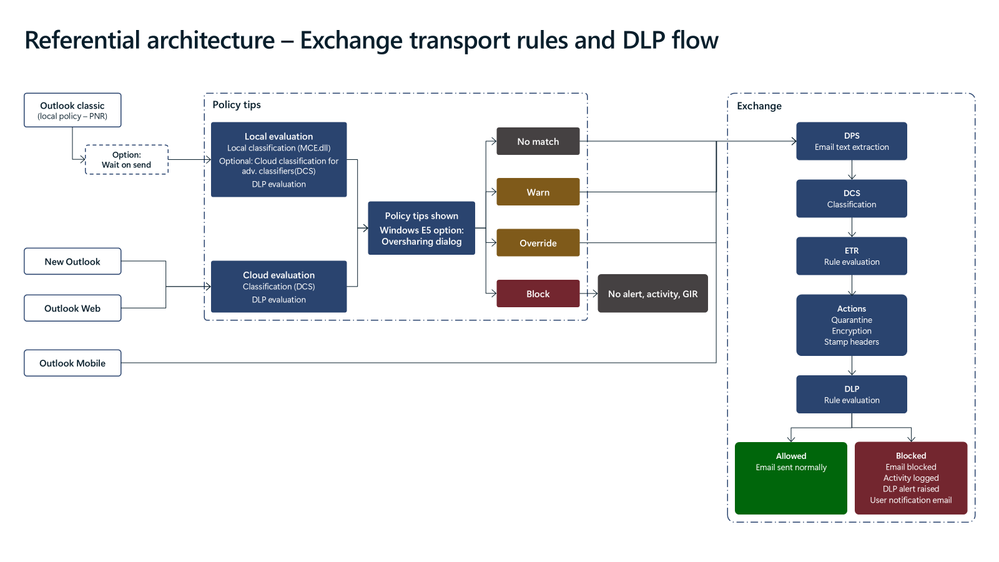 Referential architecture – Exchange transport rules and DLP flow

Outlook classic
(local policy – PNR)

Option:
Wait on send

New Outlook

Outlook Web

Outlook Mobile

Policy tips

Local evaluation
Local classification (MCE.dll)
Optional: Cloud classification for adv. classifiers(DCS)
DLP evaluation

Cloud evaluation
Classification (DCS)
DLP evaluation

Policy tips shown
Windows E5 option: Oversharing dialog

No match

Warn

Override

Block

No alert, activity, GIR

Exchange

DPS
Email text extraction

DCS
Classification

ETR
Rule evaluation

Actions
Quarantine
Encryption
Stamp headers

DLP
Rule evaluation

Allowed
Email sent normally

Blocked
Email blocked
Activity logged
DLP alert raised
User notification email